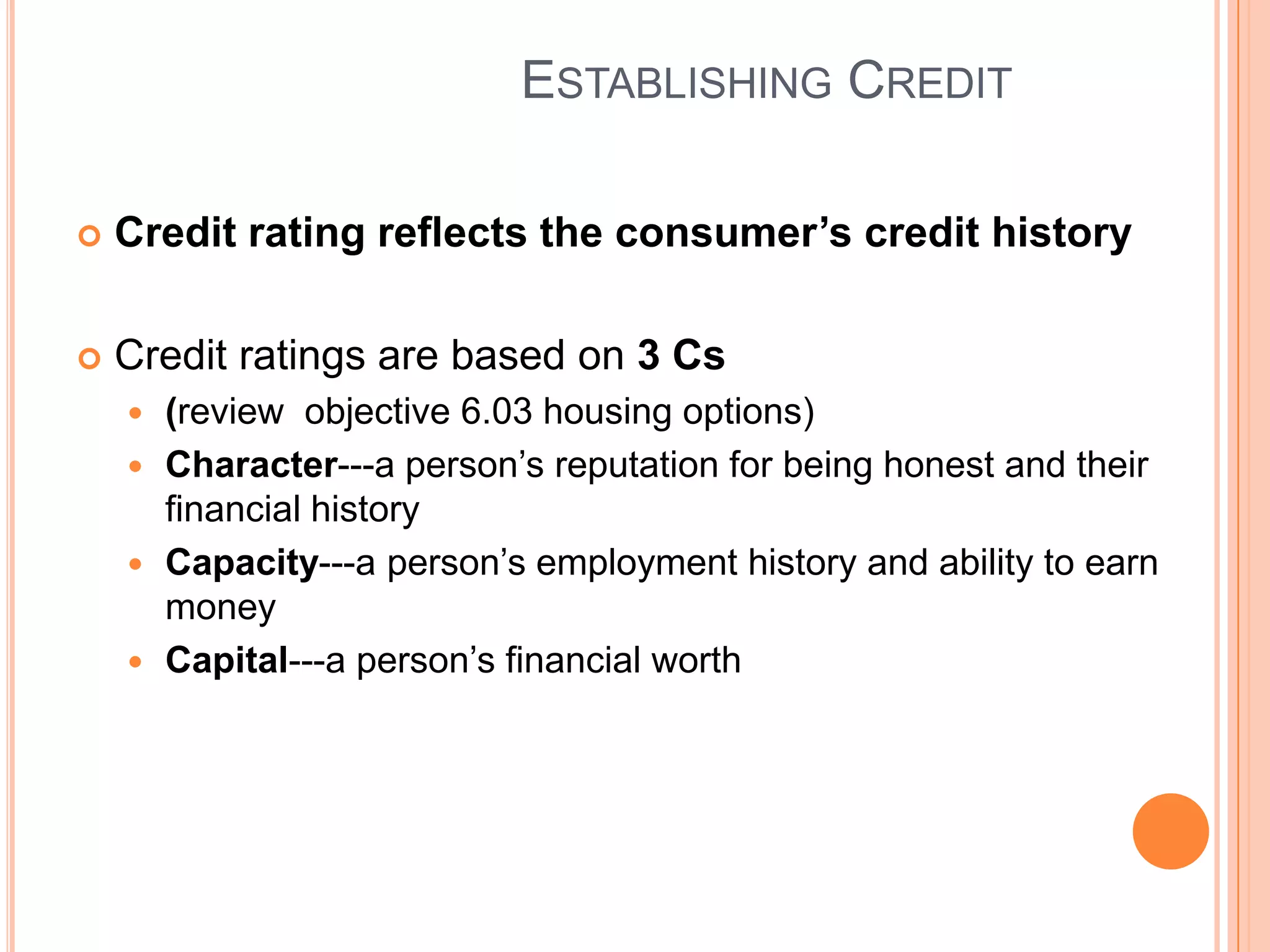 ESTABLISHING CREDIT

Credit rating reflects the consumer’s credit history

Credit ratings are based on 3 Cs

(review objective 6.03 housing options)

Character---a person’s reputation for being honest and their financial history

Capacity---a person’s employment history and ability to earn money

Capital---a person’s financial worth